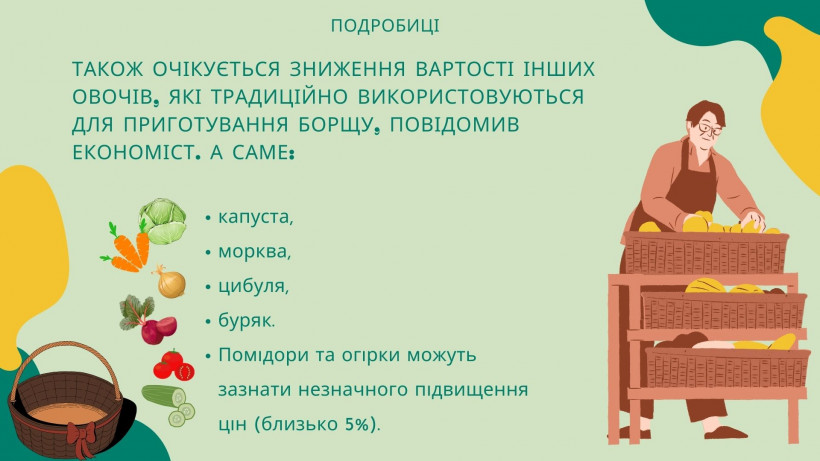 ПОДРОБИЦІ

ТАКОЖ ОЧІКУЄТЬСЯ ЗНИЖЕННЯ ВАРТОСТІ ІНШИХ ОВОЧІВ, ЯКІ ТРАДИЦІЙНО ВИКОРИСТОВУЮТЬСЯ ДЛЯ ПРИГОТУВАННЯ БОРЩУ, ПОВІДОМИВ ЕКОНОМІСТ. А САМЕ:

• капуста,
• морква,
• цибуля,
• буряк.
• Помідори та огірки можуть зазнати незначного підвищення цін (близько 5%).